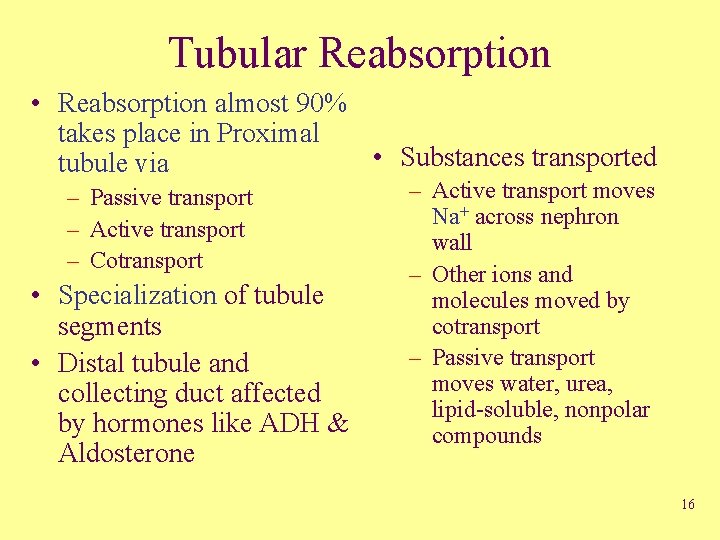 Tubular Reabsorption

• Reabsorption almost 90% takes place in Proximal tubule via
– Passive transport
– Active transport
– Cotransport
• Specialization of tubule segments
• Distal tubule and collecting duct affected by hormones like ADH & Aldosterone

• Substances transported
– Active transport moves $Na^+$ across nephron wall
– Other ions and molecules moved by cotransport
– Passive transport moves water, urea, lipid-soluble, nonpolar compounds

16